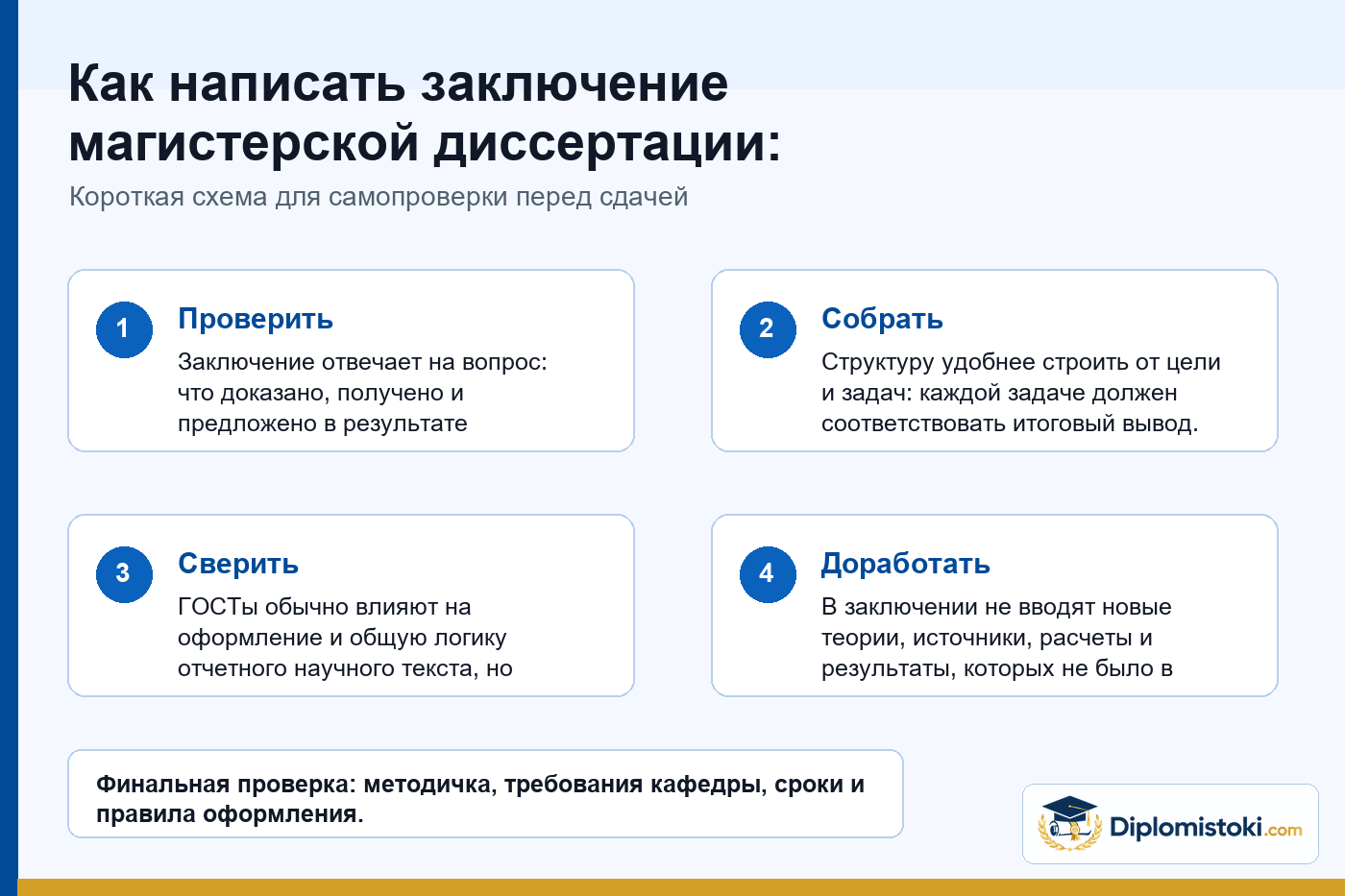 Как написать заключение магистерской диссертации:

Короткая схема для самопроверки перед сдачей

1

Проверить

Заключение отвечает на вопрос: что доказано, получено и предложено в результате

2

Собрать

Структуру удобнее строить от цели и задач: каждой задаче должен соответствовать итоговый вывод.

3

Сверить

ГОСТы обычно влияют на оформление и общую логику отчетного научного текста, но

4

Доработать

В заключении не вводят новые теории, источники, расчеты и результаты, которых не было в

Финальная проверка: методичка, требования кафедры, сроки и правила оформления.

Diplomistoki.com